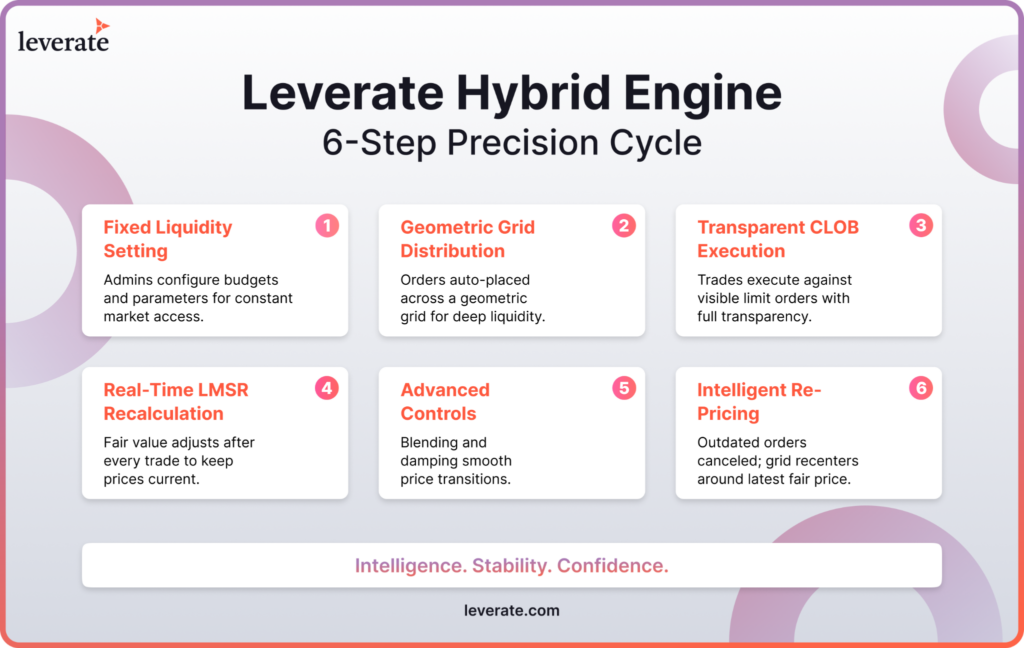 leverate

Leverate Hybrid Engine
6-Step Precision Cycle

Fixed Liquidity Setting 1
Admins configure budgets and parameters for constant market access.

Geometric Grid Distribution 2
Orders auto-placed across a geometric grid for deep liquidity.

Transparent CLOB Execution 3
Trades execute against visible limit orders with full transparency.

Real-Time LMSR Recalculation 4
Fair value adjusts after every trade to keep prices current.

Advanced Controls 5
Blending and damping smooth price transitions.

Intelligent Re-Pricing 6
Outdated orders canceled; grid recenters around latest fair price.

Intelligence. Stability. Confidence.

leverate.com